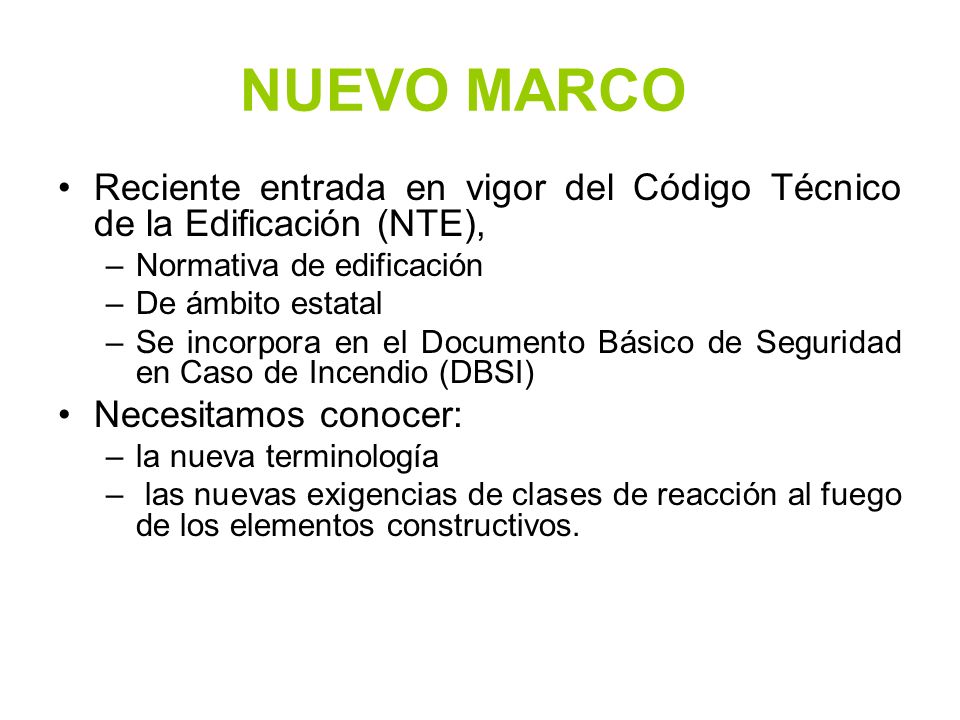 NUEVO MARCO

• Reciente entrada en vigor del Código Técnico de la Edificación (NTE),
– Normativa de edificación
– De ámbito estatal
– Se incorpora en el Documento Básico de Seguridad en Caso de Incendio (DBSI)

• Necesitamos conocer:
– la nueva terminología
– las nuevas exigencias de clases de reacción al fuego de los elementos constructivos.